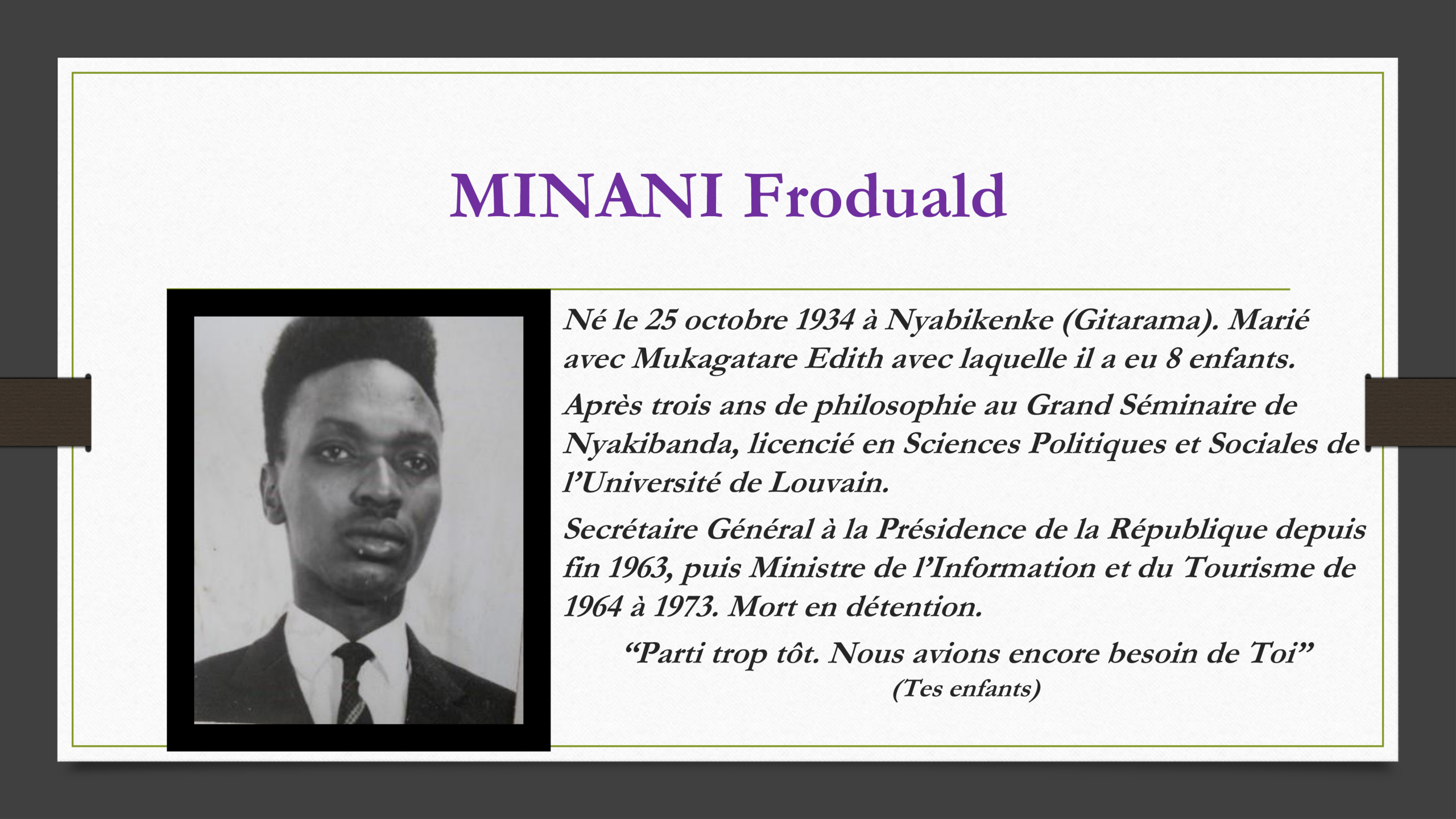 MINANI Froduald

Né le 25 octobre 1934 à Nyabikenke (Gitarama). Marié avec Mukagatare Edith avec laquelle il a eu 8 enfants.

Après trois ans de philosophie au Grand Séminaire de Nyakibanda, licencié en Sciences Politiques et Sociales de l'Université de Louvain.

Secrétaire Général à la Présidence de la République depuis fin 1963, puis Ministre de l'Information et du Tourisme de 1964 à 1973. Mort en détention.

"Parti trop tôt. Nous avions encore besoin de Toi"
(Tes enfants)